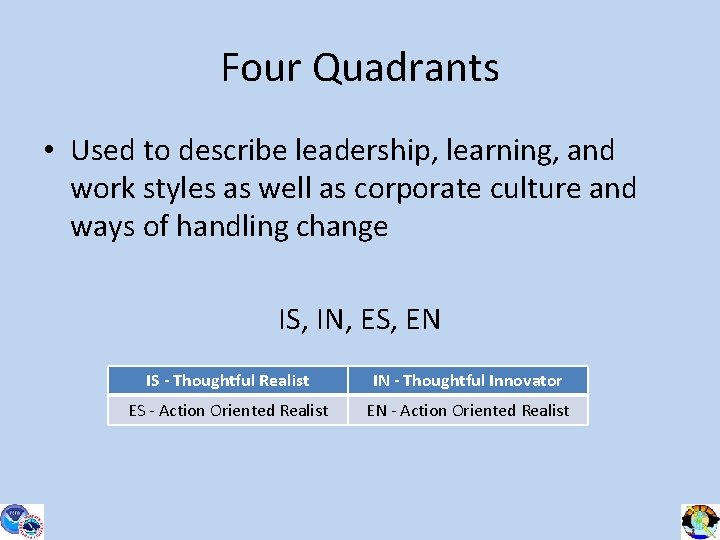 Four Quadrants

• Used to describe leadership, learning, and work styles as well as corporate culture and ways of handling change

IS, IN, ES, EN

| IS - Thoughtful Realist | IN - Thoughtful Innovator |
|---|---|
| ES - Action Oriented Realist | EN - Action Oriented Realist |